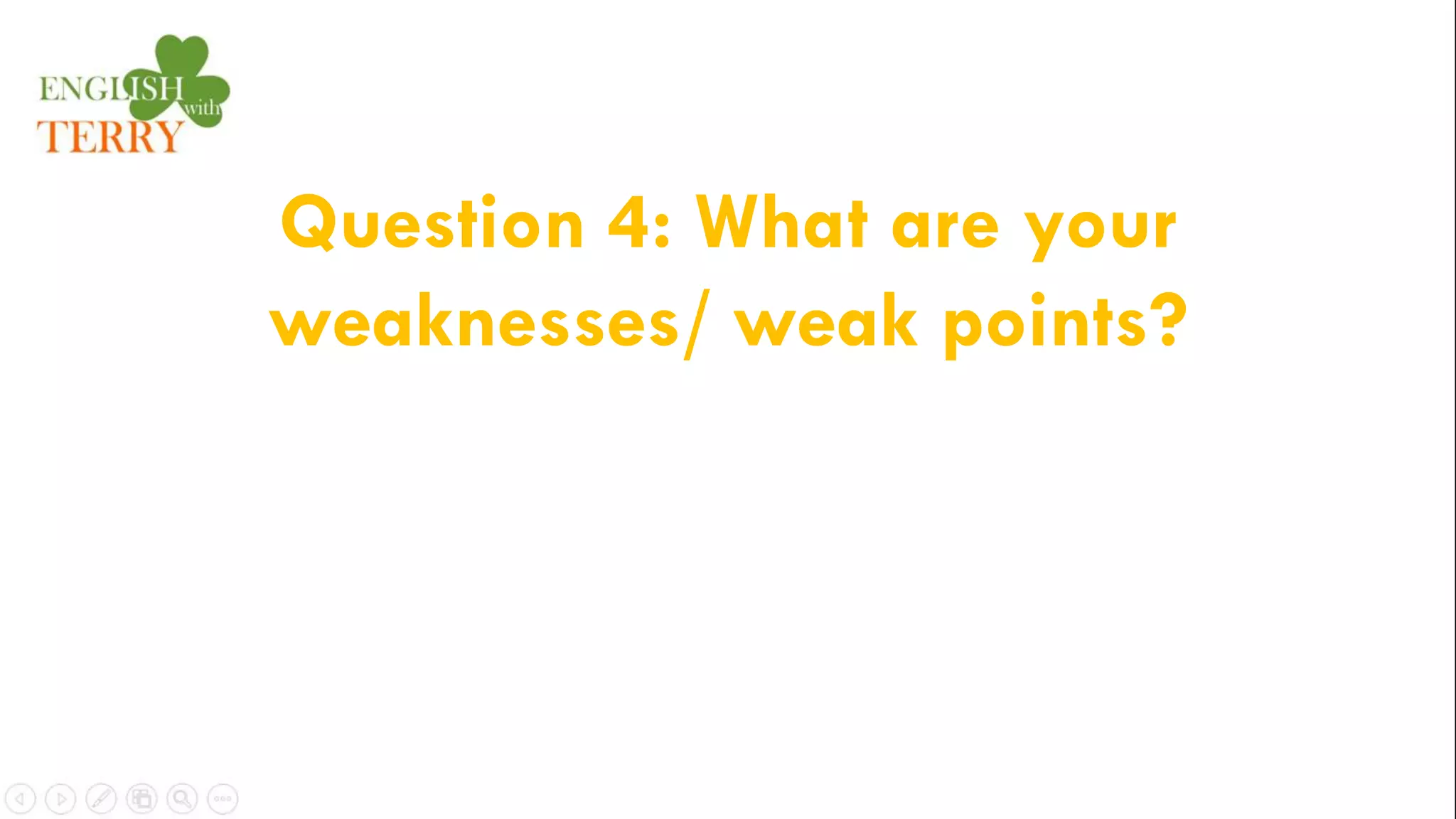 ENGLISH with TERRY

Question 4: What are your weaknesses/ weak points?